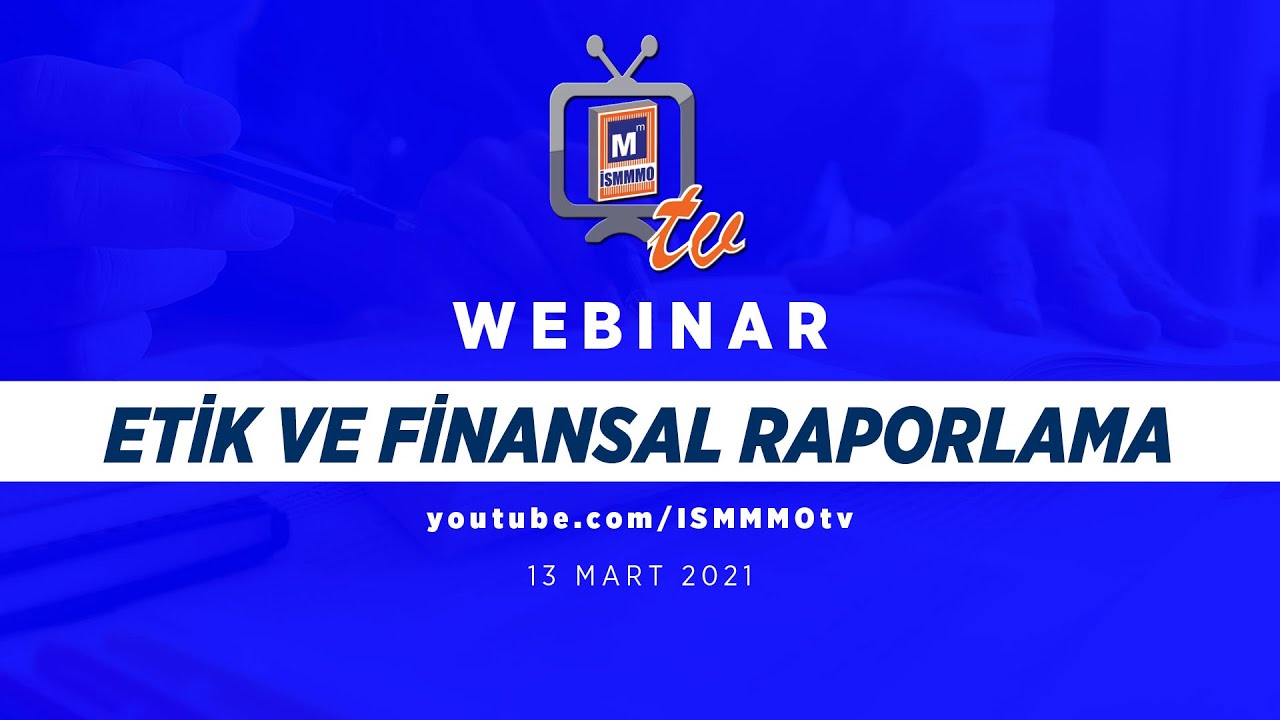 M
İSMMMO
tv

WEBINAR

ETİK VE FİNANSAL RAPORLAMA

youtube.com/ISMMMOtv

13 MART 2021